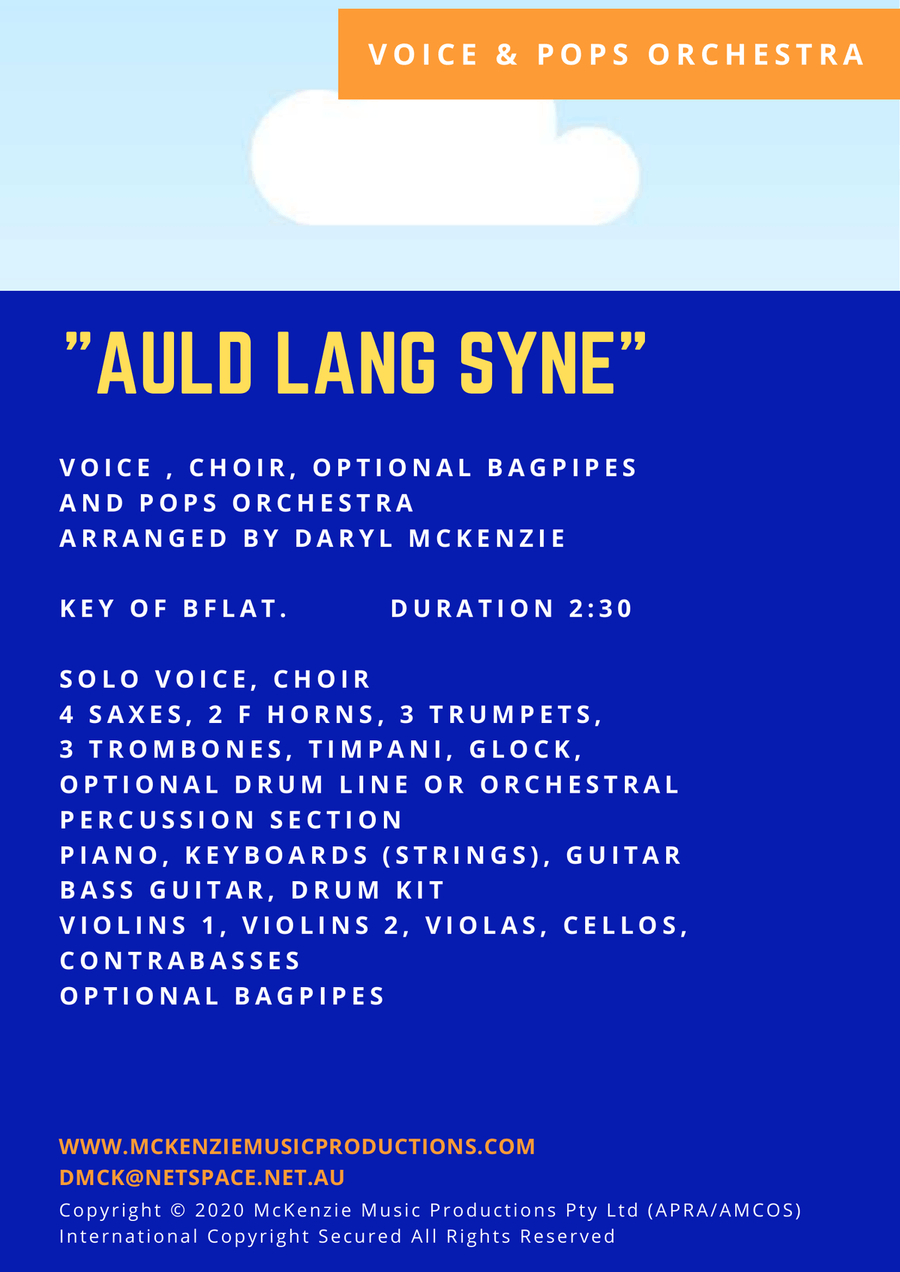 VOICE & POPS ORCHESTRA

"AULD LANG SYNE"

VOICE , CHOIR, OPTIONAL BAGPIPES
AND POPS ORCHESTRA
ARRANGED BY DARYL MCKENZIE

KEY OF BFLAT. DURATION 2:30

SOLO VOICE, CHOIR
4 SAXES, 2 F HORNS, 3 TRUMPETS,
3 TROMBONES, TIMPANI, GLOCK,
OPTIONAL DRUM LINE OR ORCHESTRAL PERCUSSION SECTION
PIANO, KEYBOARDS (STRINGS), GUITAR
BASS GUITAR, DRUM KIT
VIOLINS 1, VIOLINS 2, VIOLAS, CELLOS, CONTRABASSES
OPTIONAL BAGPIPES

WWW.MCKENZIEMUSICPRODUCTIONS.COM
DMCK@NETSPACE.NET.AU
Copyright © 2020 McKenzie Music Productions Pty Ltd (APRA/AMCOS)
International Copyright Secured All Rights Reserved